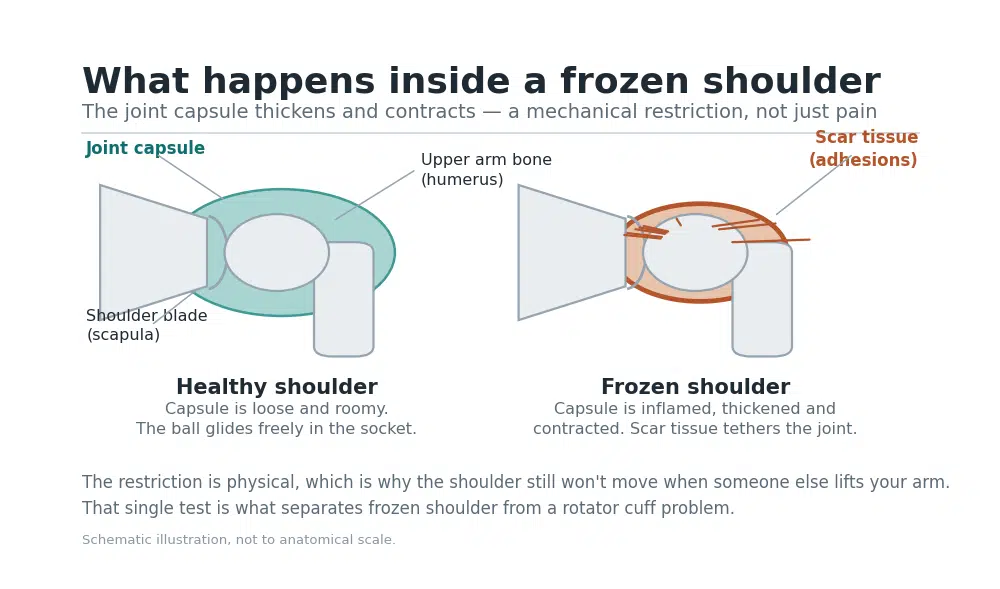 What happens inside a frozen shoulder

The joint capsule thickens and contracts — a mechanical restriction, not just pain

Joint capsule

Upper arm bone (humerus)

Shoulder blade (scapula)

Scar tissue (adhesions)

Healthy shoulder
Capsule is loose and roomy.
The ball glides freely in the socket.

Frozen shoulder
Capsule is inflamed, thickened and contracted. Scar tissue tethers the joint.

The restriction is physical, which is why the shoulder still won't move when someone else lifts your arm. That single test is what separates frozen shoulder from a rotator cuff problem.

Schematic illustration, not to anatomical scale.